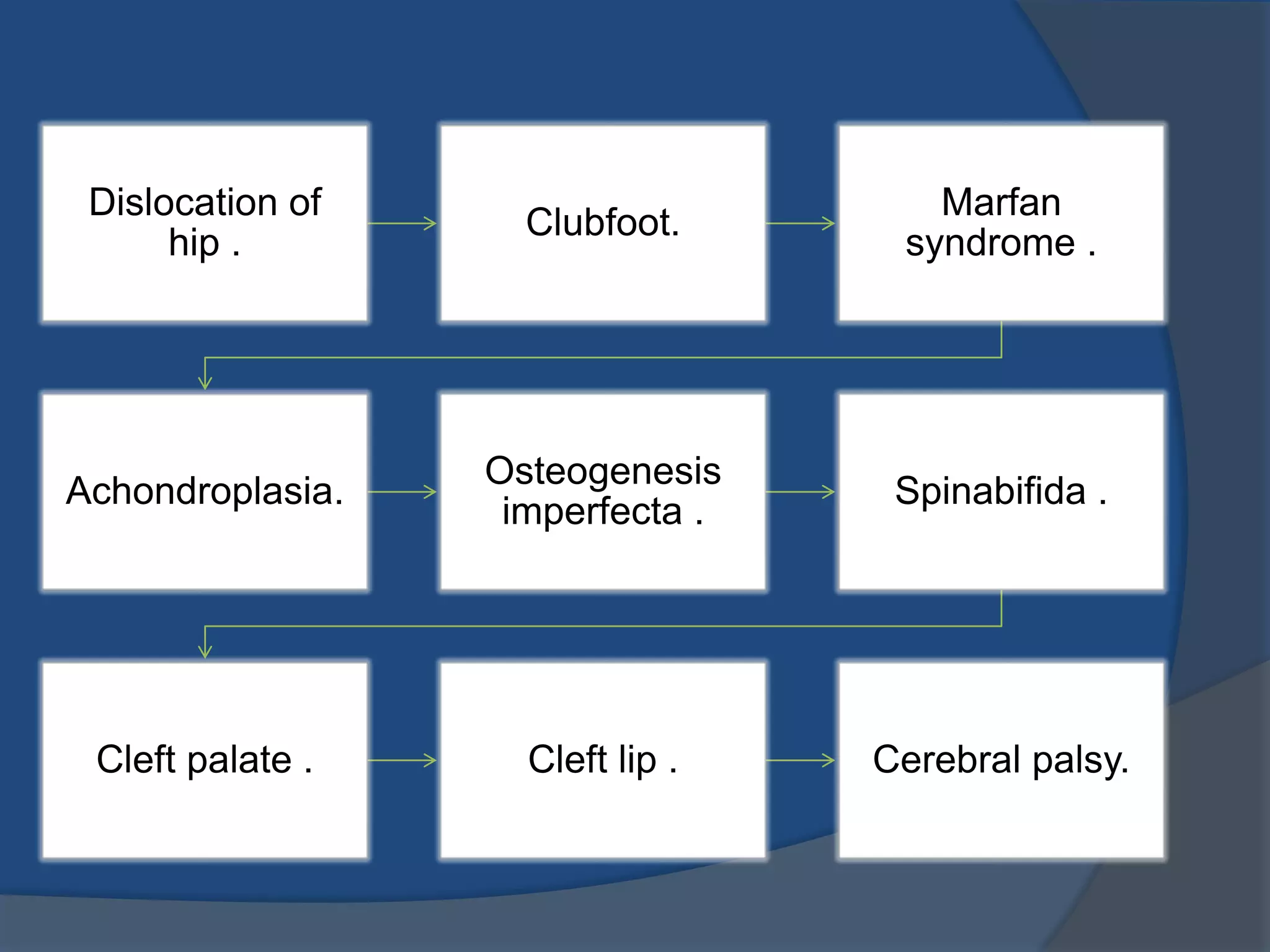 Dislocation of hip .

Clubfoot.

Marfan syndrome .

Achondroplasia.

Osteogenesis imperfecta .

Spinabifida .

Cleft palate .

Cleft lip .

Cerebral palsy.